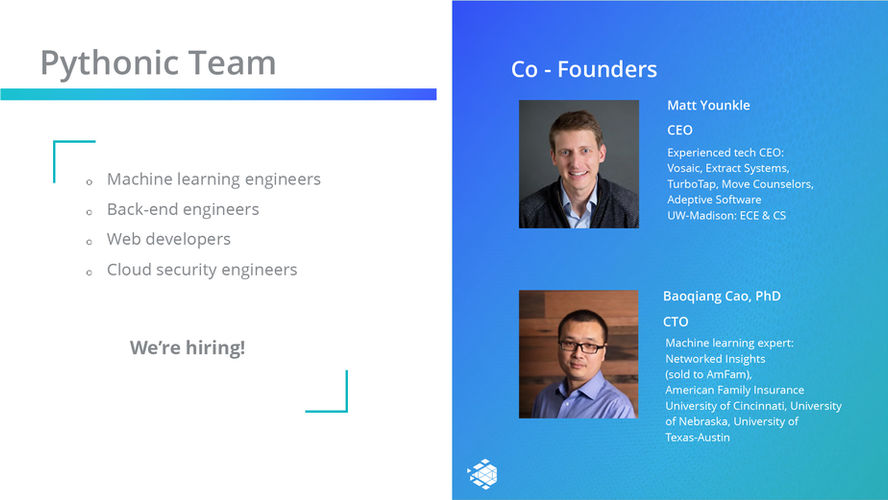 Pythonic Team

- Machine learning engineers
- Back-end engineers
- Web developers
- Cloud security engineers

We're hiring!

Co - Founders

Matt Younkle

CEO

Experienced tech CEO: Vosaic, Extract Systems, TurboTap, Move Counselors, Adeptive Software
UW-Madison: ECE & CS

Baoqiang Cao, PhD

CTO

Machine learning expert: Networked Insights (sold to AmFam), American Family Insurance
University of Cincinnati, University of Nebraska, University of Texas-Austin